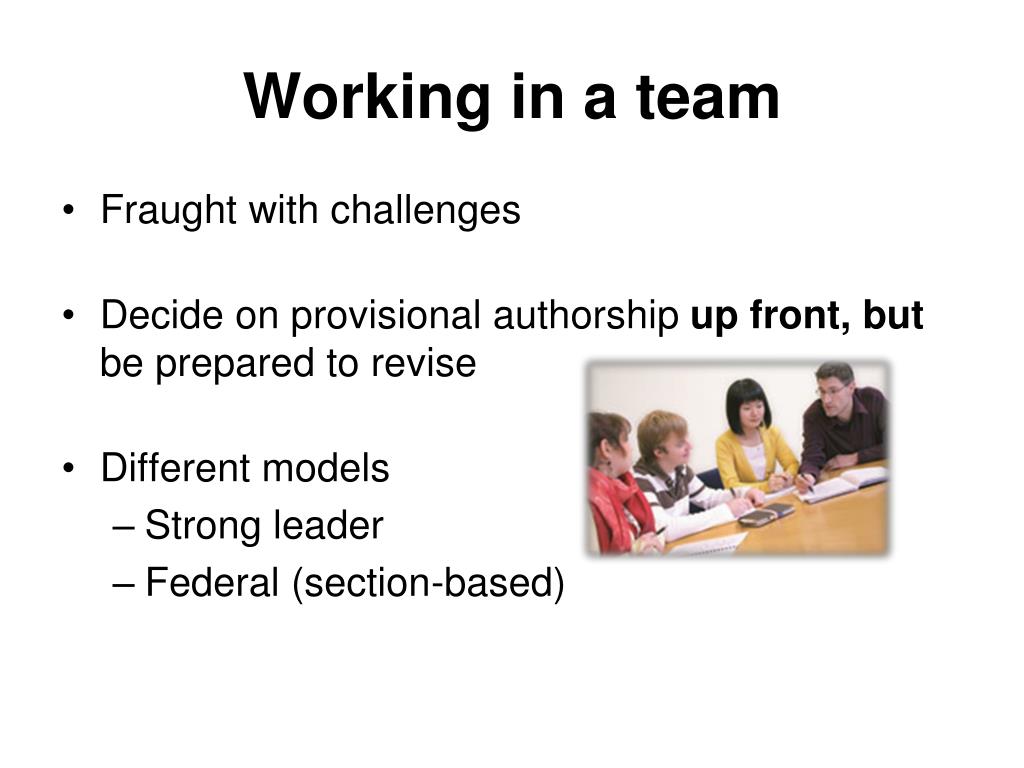 Working in a team

• Fraught with challenges

• Decide on provisional authorship up front, but be prepared to revise

• Different models
– Strong leader
– Federal (section-based)